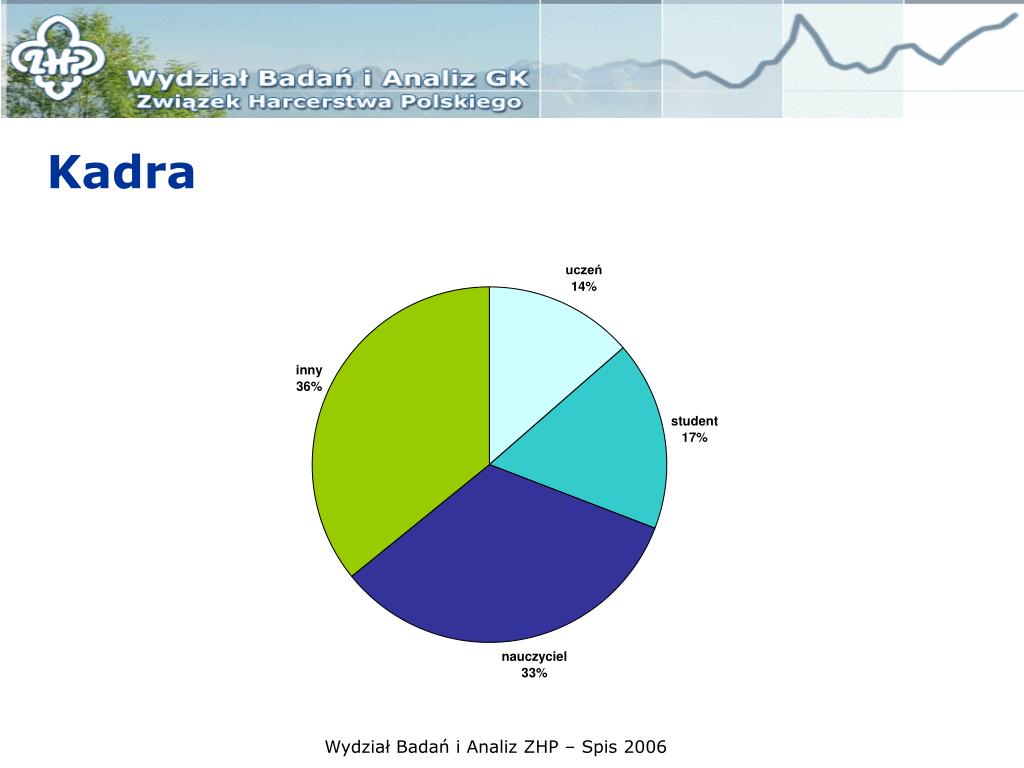 ZHP

Wydział Badań i Analiz GK
Związek Harcerstwa Polskiego

Kadra

uczeń
14%

student
17%

nauczyciel
33%

inny
36%

Wydział Badań i Analiz ZHP – Spis 2006